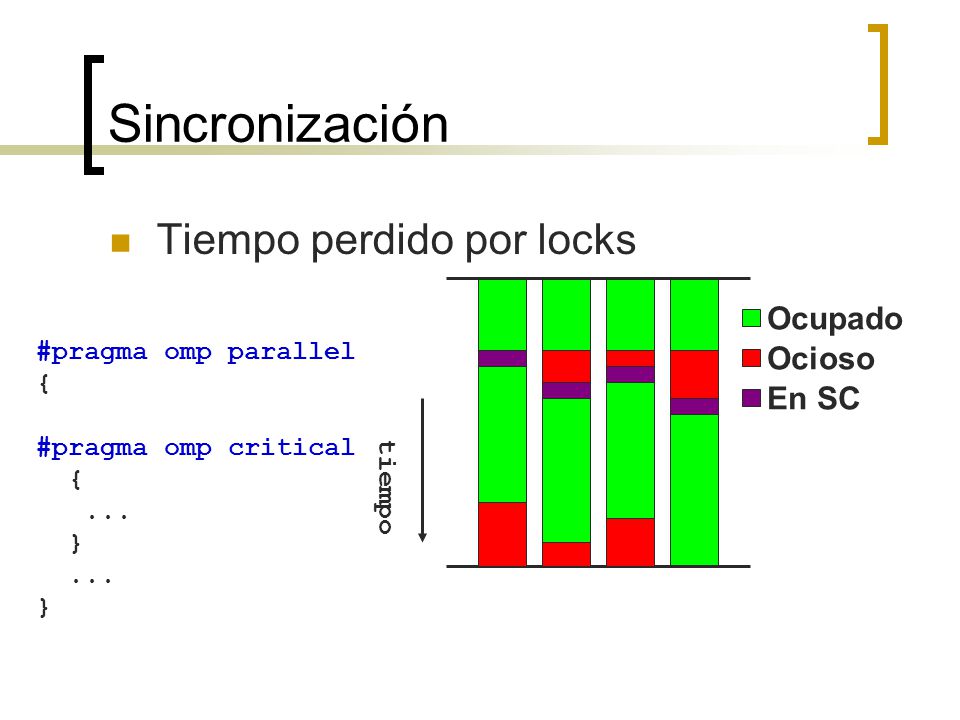 Sincronización

Tiempo perdido por locks

#pragma omp parallel
{

#pragma omp critical
 {
  ...
 }
 ...
}

tiempo

Ocupado
Ocioso
En SC